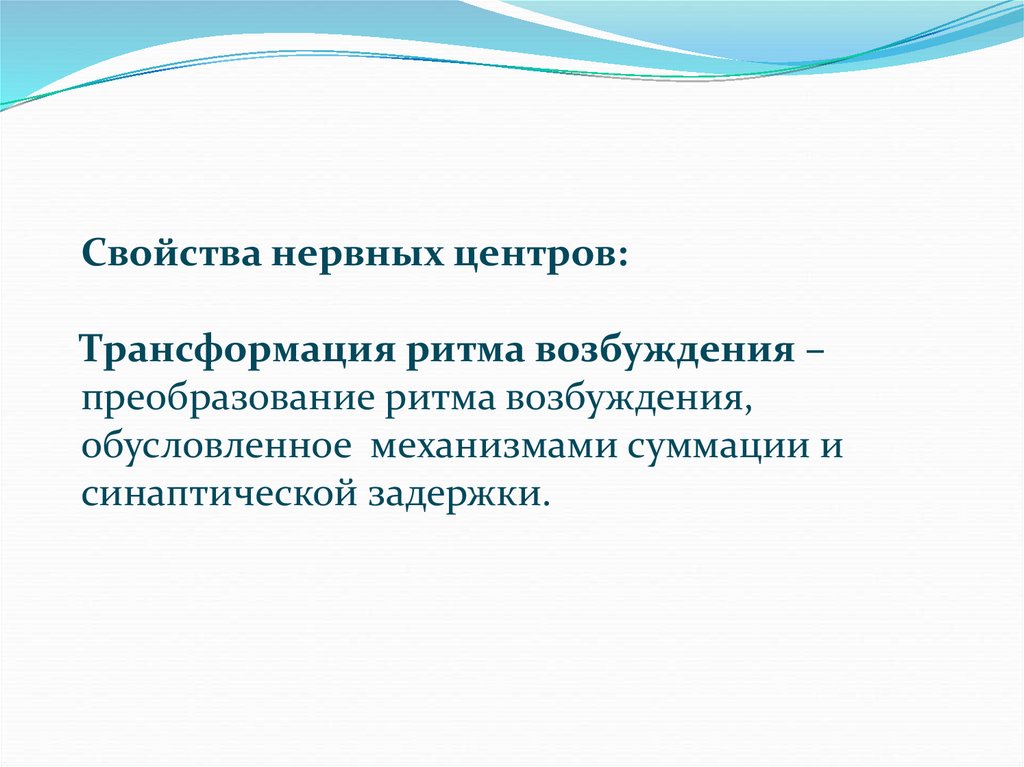 Свойства нервных центров:

Трансформация ритма возбуждения – преобразование ритма возбуждения, обусловленное механизмами суммации и синаптической задержки.